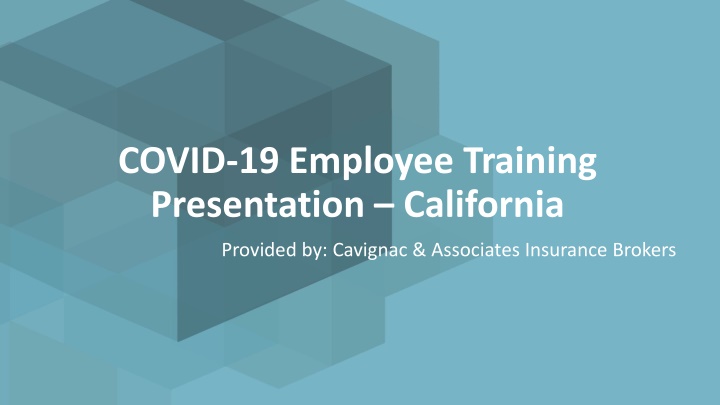 COVID-19 Employee Training Presentation – California

Provided by: Cavignac & Associates Insurance Brokers